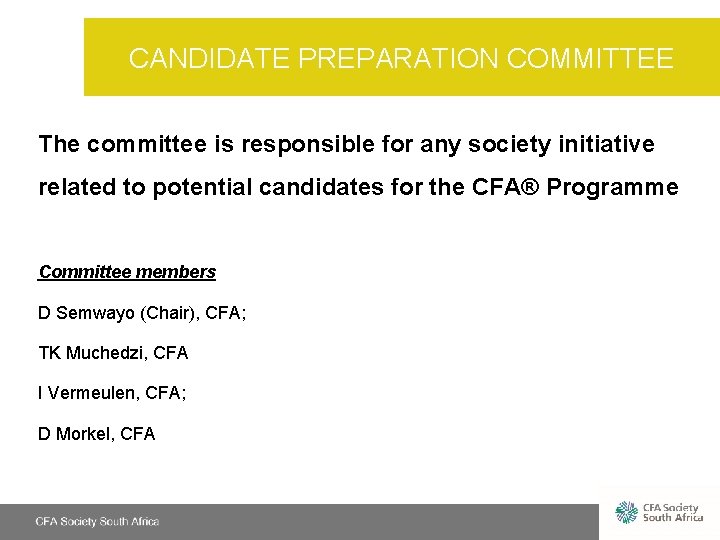 CANDIDATE PREPARATION COMMITTEE

The committee is responsible for any society initiative related to potential candidates for the CFA® Programme

Committee members

D Semwayo (Chair), CFA;

TK Muchedzi, CFA

I Vermeulen, CFA;

D Morkel, CFA

CFA Society South Africa

CFA Society South Africa